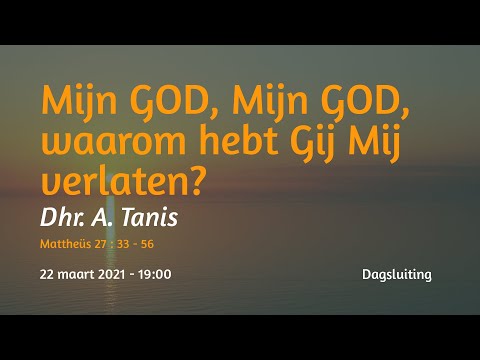 Mijn GOD, Mijn GOD, waarom hebt Gij Mij verlaten?

Dhr. A. Tanis

Mattheüs 27 : 33 - 56

22 maart 2021 - 19:00

Dagsluiting